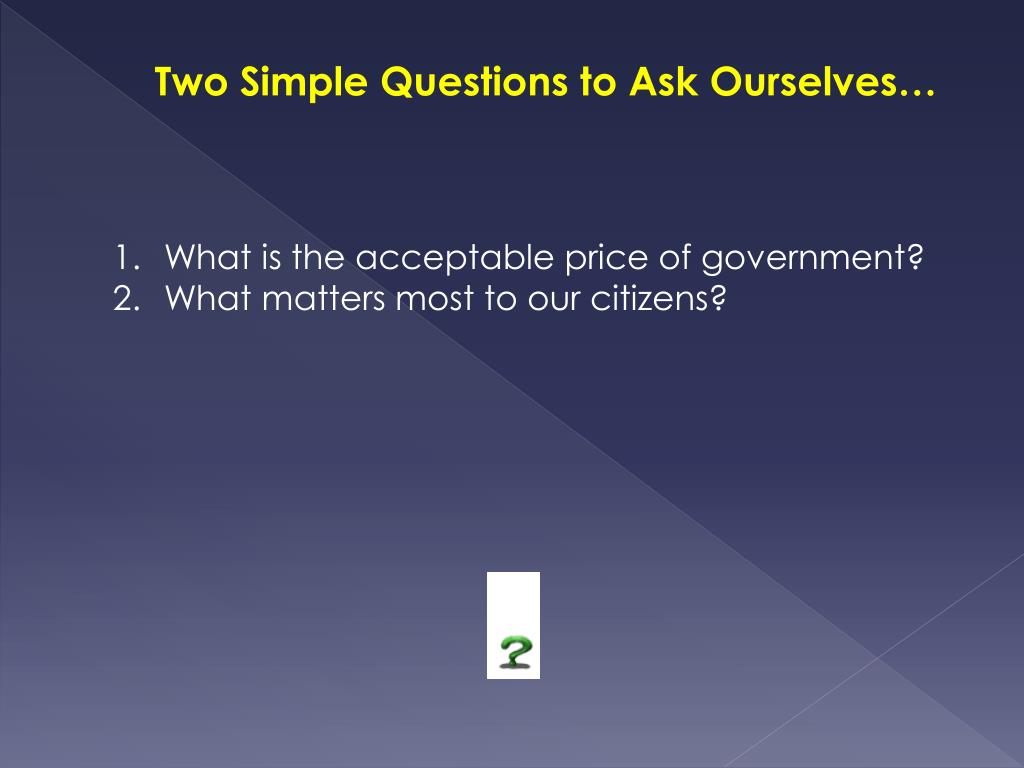 Two Simple Questions to Ask Ourselves…

1. What is the acceptable price of government?
2. What matters most to our citizens?

?